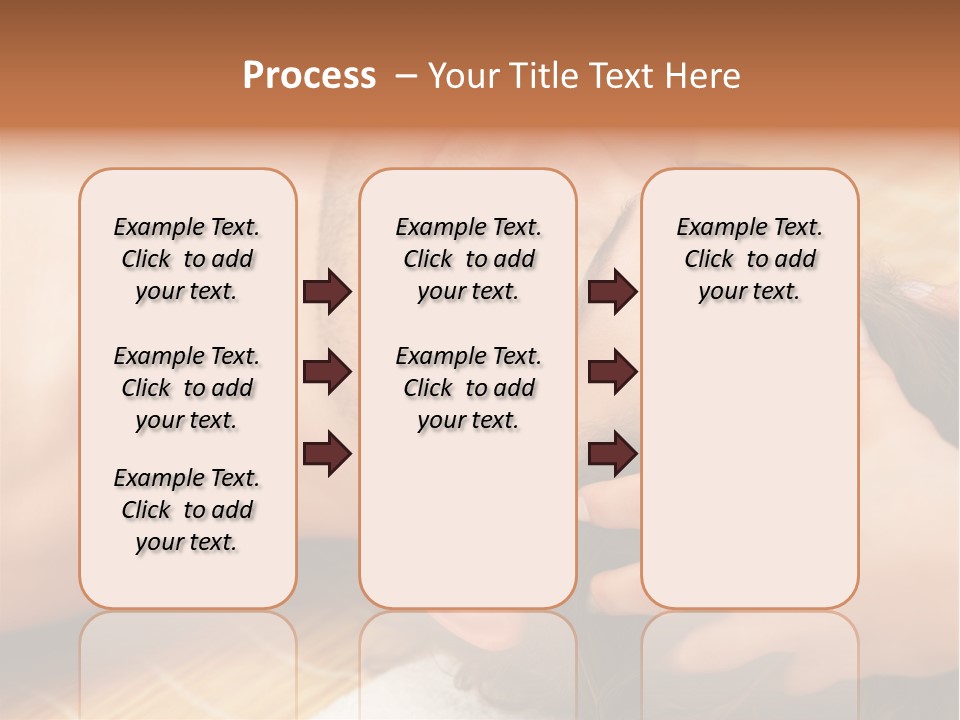 Process – Your Title Text Here

Example Text. Click to add your text.

Example Text. Click to add your text.

Example Text. Click to add your text.

Example Text. Click to add your text.

Example Text. Click to add your text.

Example Text. Click to add your text.